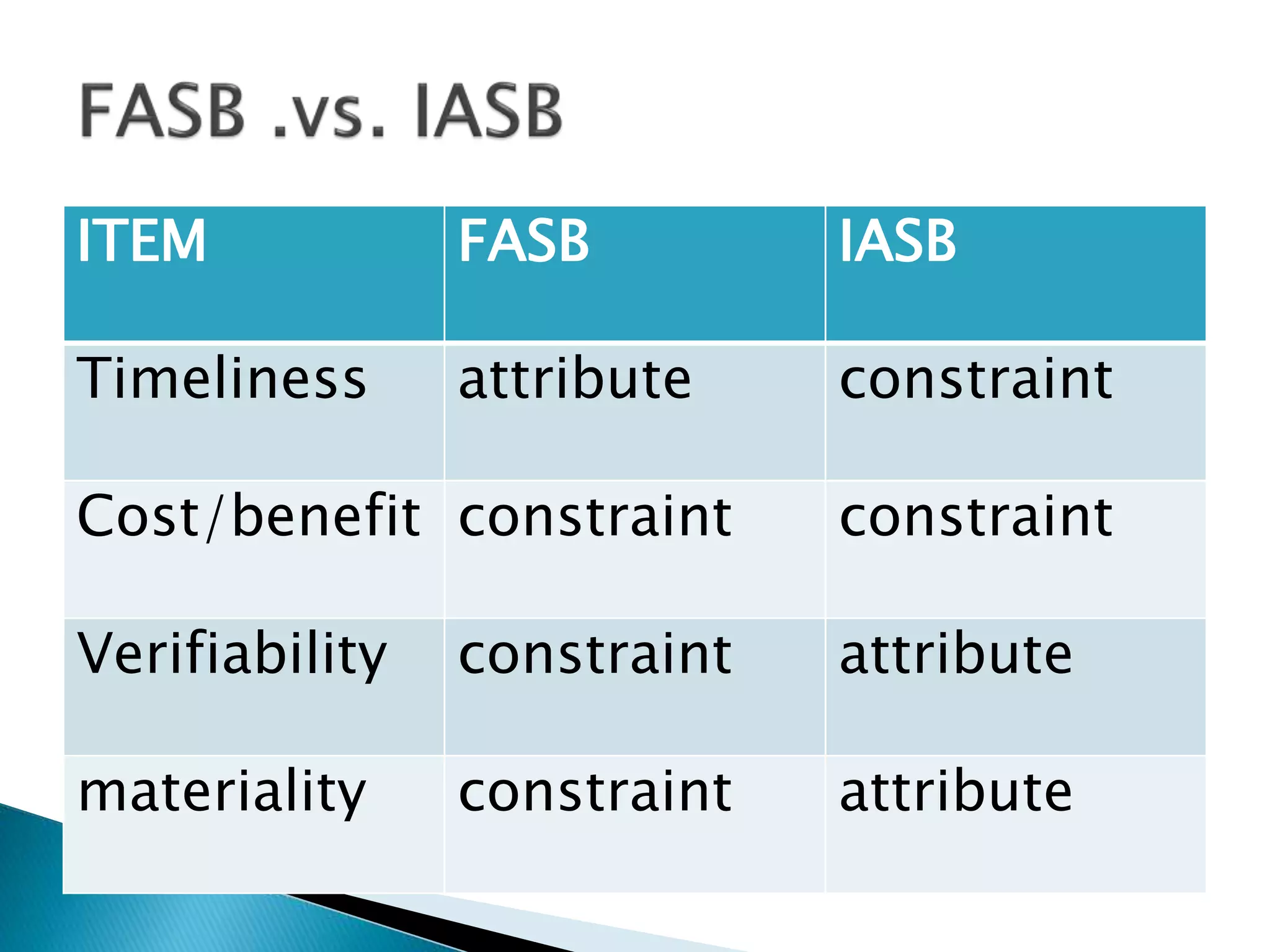 FASB .vs. IASB

| ITEM | FASB | IASB |
|---|---|---|
| Timeliness | attribute | constraint |
| Cost/benefit | constraint | constraint |
| Verifiability | constraint | attribute |
| materiality | constraint | attribute |